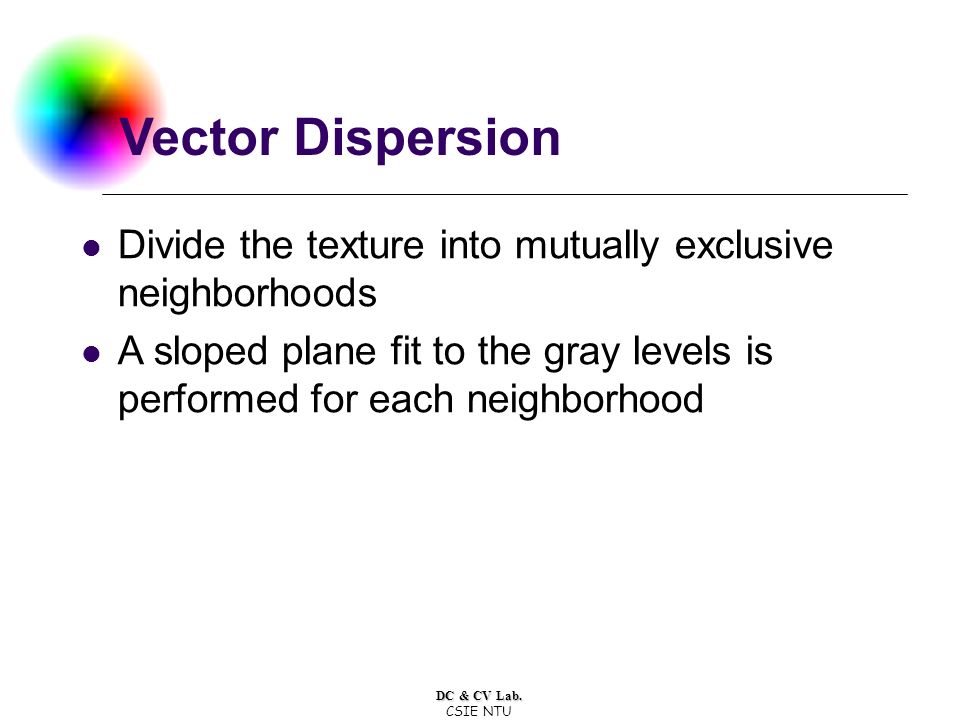 Vector Dispersion

- Divide the texture into mutually exclusive neighborhoods
- A sloped plane fit to the gray levels is performed for each neighborhood

DC & CV Lab.
CSIE NTU